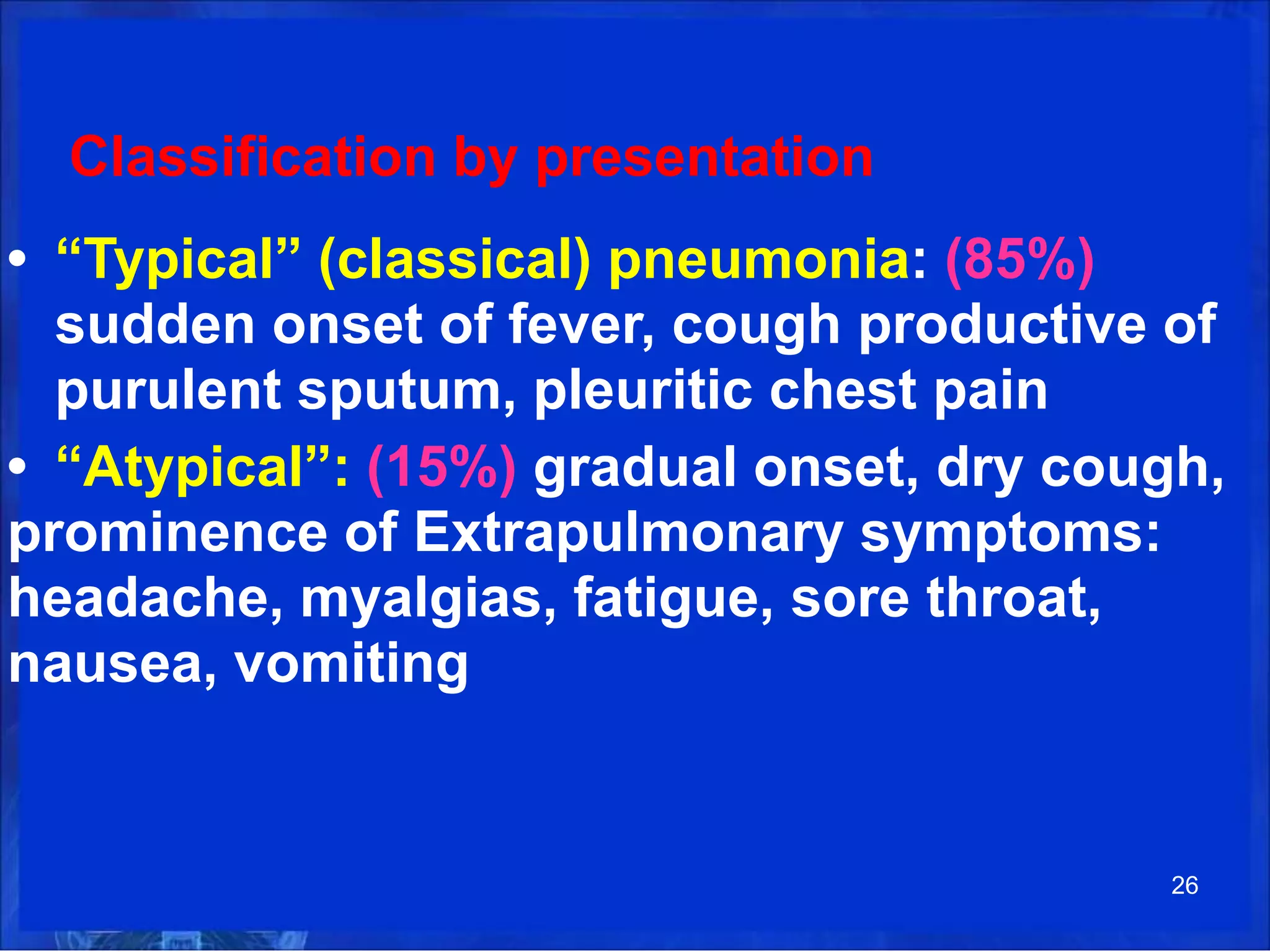 Classification by presentation

• “Typical” (classical) pneumonia: (85%) sudden onset of fever, cough productive of purulent sputum, pleuritic chest pain

• “Atypical”: (15%) gradual onset, dry cough, prominence of Extrapulmonary symptoms: headache, myalgias, fatigue, sore throat, nausea, vomiting

26